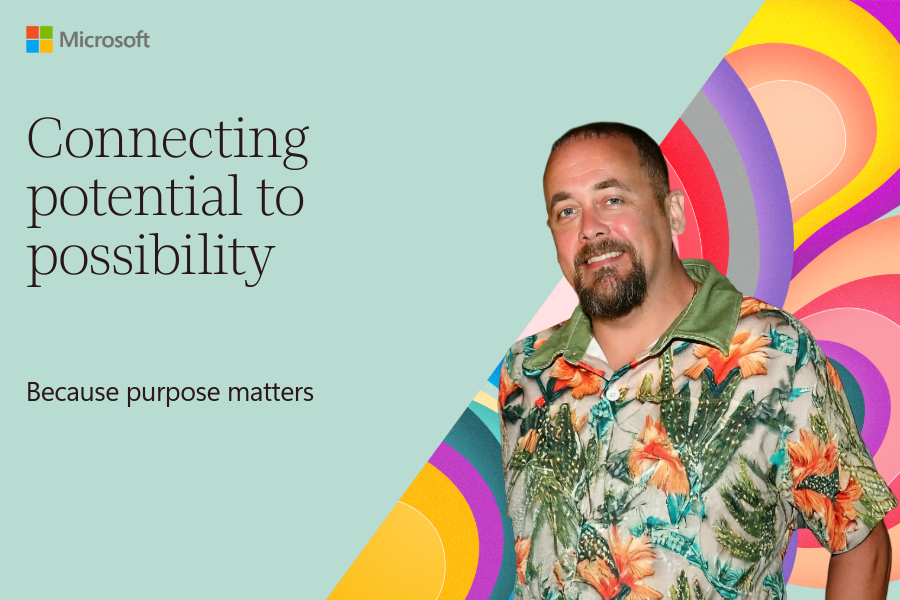 Microsoft

Connecting potential to possibility

Because purpose matters